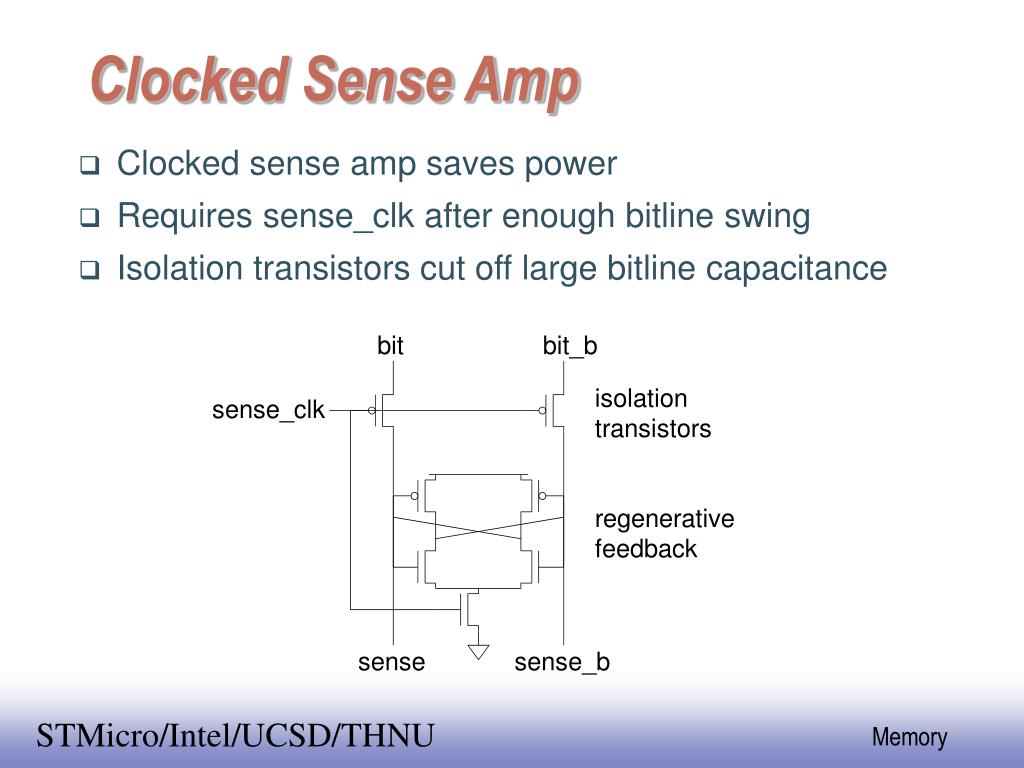 Clocked Sense Amp

❑ Clocked sense amp saves power
❑ Requires sense_clk after enough bitline swing
❑ Isolation transistors cut off large bitline capacitance

bit
bit_b
sense_clk
isolation transistors
regenerative feedback
sense
sense_b

STMicro/Intel/UCSD/THNU
Memory